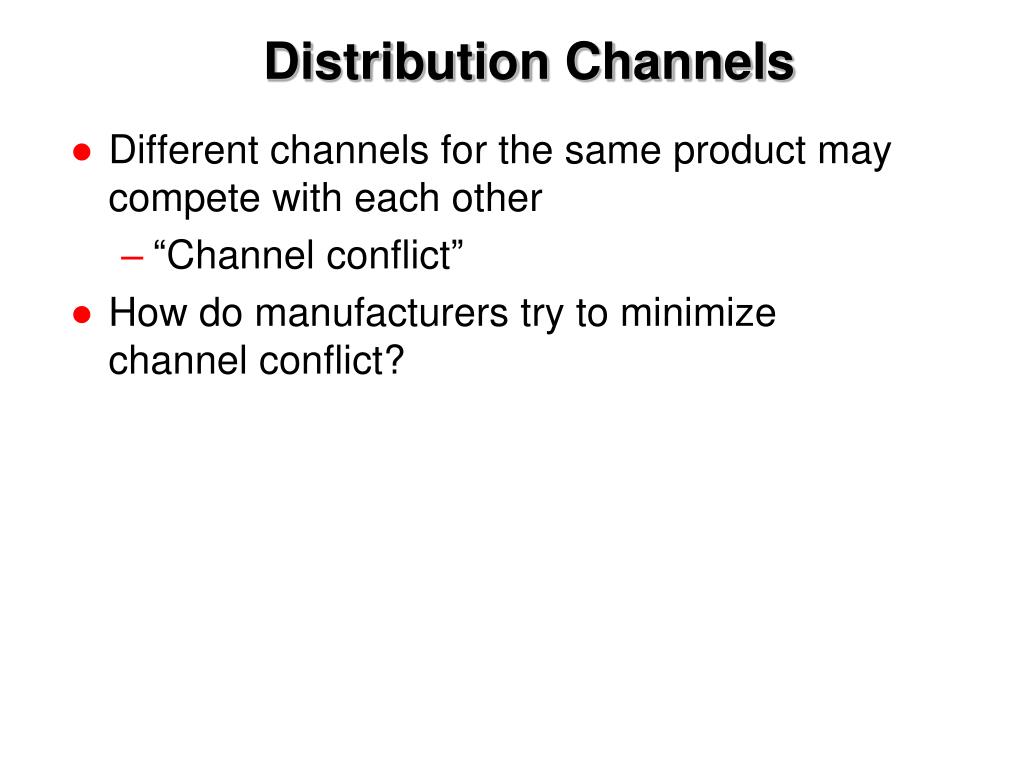 Distribution Channels

● Different channels for the same product may compete with each other

– “Channel conflict”

● How do manufacturers try to minimize channel conflict?